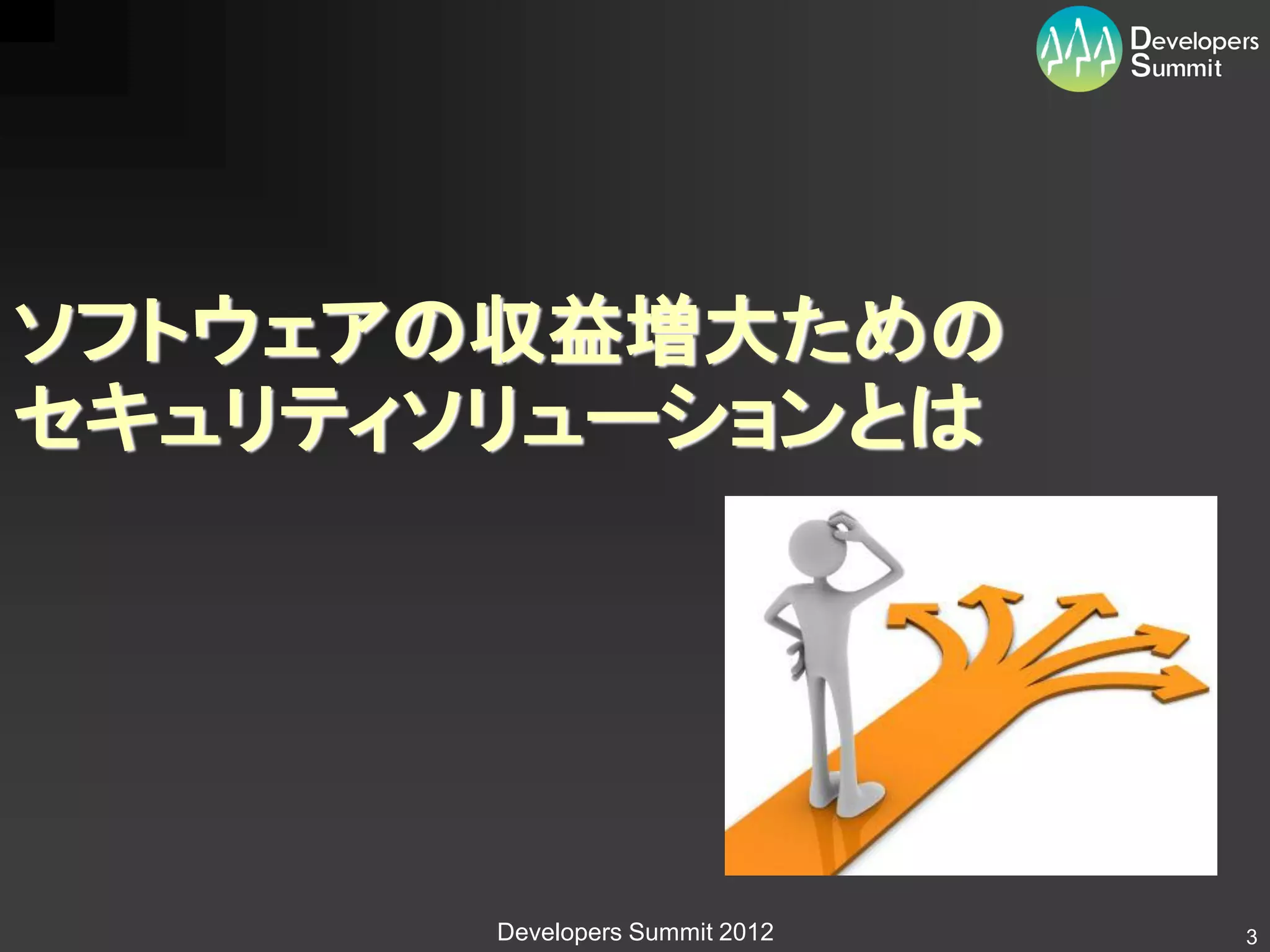 Developers Summit

ソフトウェアの収益増大ための
セキュリティソリューションとは

Developers Summit 2012

3